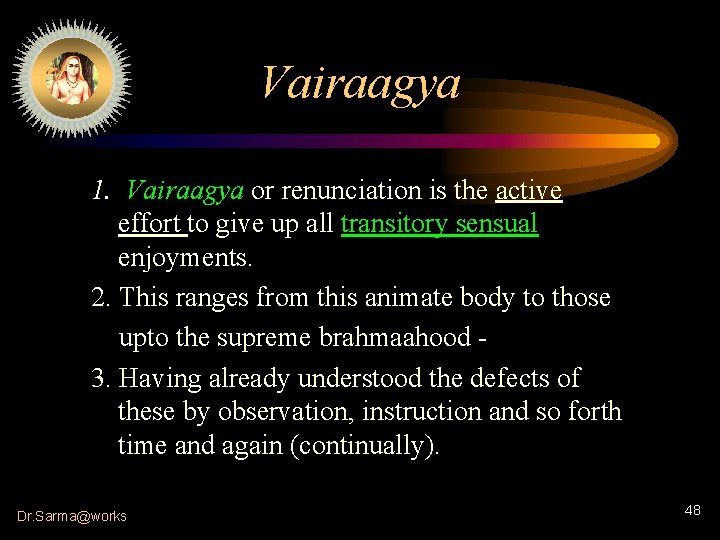 Vairaagya

1. Vairaagya or renunciation is the active effort to give up all transitory sensual enjoyments.

2. This ranges from this animate body to those upto the supreme brahmaahood -

3. Having already understood the defects of these by observation, instruction and so forth time and again (continually).

Dr.Sarma@works

48